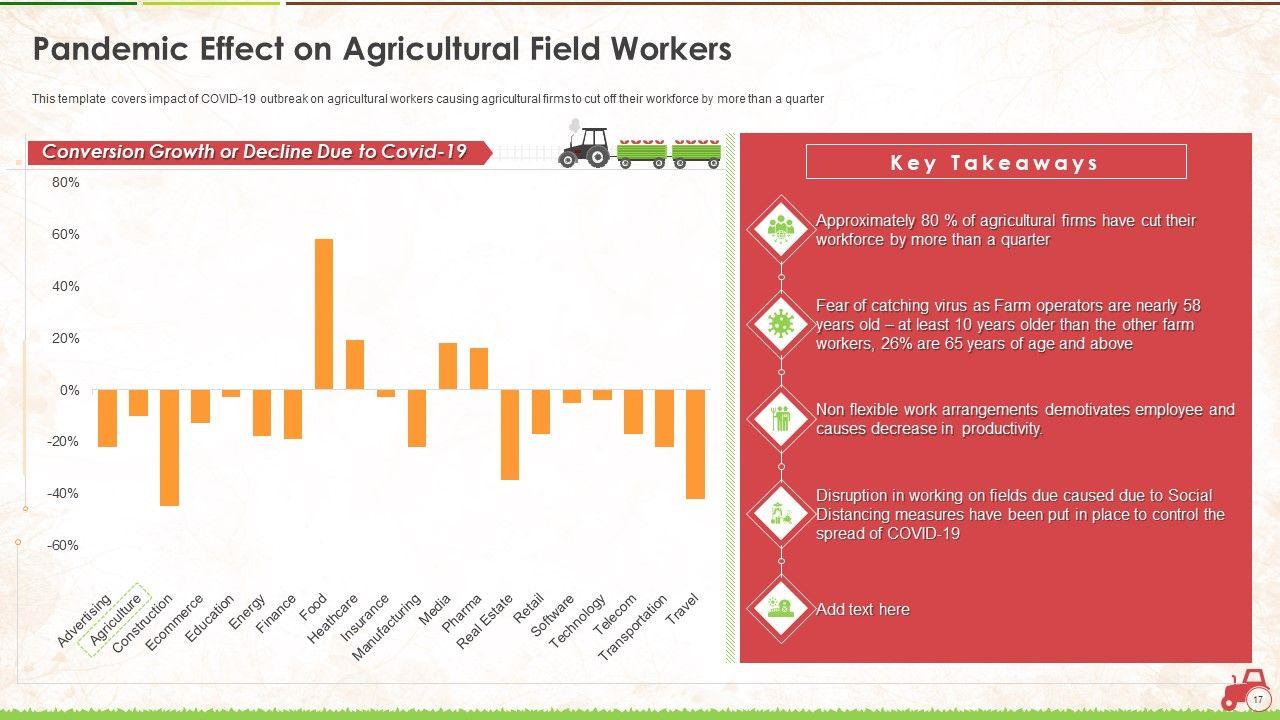 Pandemic Effect on Agricultural Field Workers

This template covers impact of COVID-19 outbreak on agricultural workers causing agricultural firms to cut off their workforce by more than a quarter

Conversion Growth or Decline Due to Covid-19

80%
60%
40%
20%
0%
-20%
-40%
-60%

Advertising
Agriculture
Construction
Ecommerce
Education
Energy
Finance
Food
Heathcare
Insurance
Manufacturing
Media
Pharma
Real Estate
Retail
Software
Technology
Telecom
Transportation
Travel

Key Takeaways

Approximately 80 % of agricultural firms have cut their workforce by more than a quarter

Fear of catching virus as Farm operators are nearly 58 years old – at least 10 years older than the other farm workers, 26% are 65 years of age and above

Non flexible work arrangements demotivates employee and causes decrease in productivity.

Disruption in working on fields due caused due to Social Distancing measures have been put in place to control the spread of COVID-19

Add text here

17